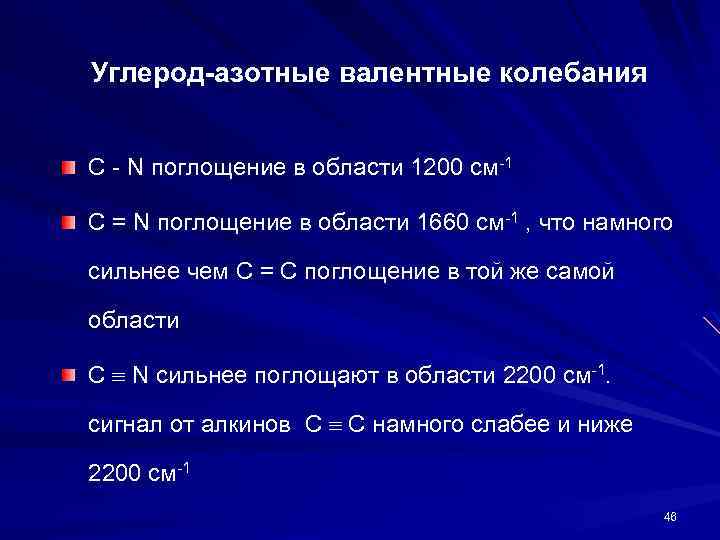 Углерод-азотные валентные колебания

C - N поглощение в области 1200 см$^{-1}$

C = N поглощение в области 1660 см$^{-1}$ , что намного сильнее чем C = C поглощение в той же самой области

C $\equiv$ N сильнее поглощают в области 2200 см$^{-1}$. сигнал от алкинов C $\equiv$ C намного слабее и ниже 2200 см$^{-1}$

46